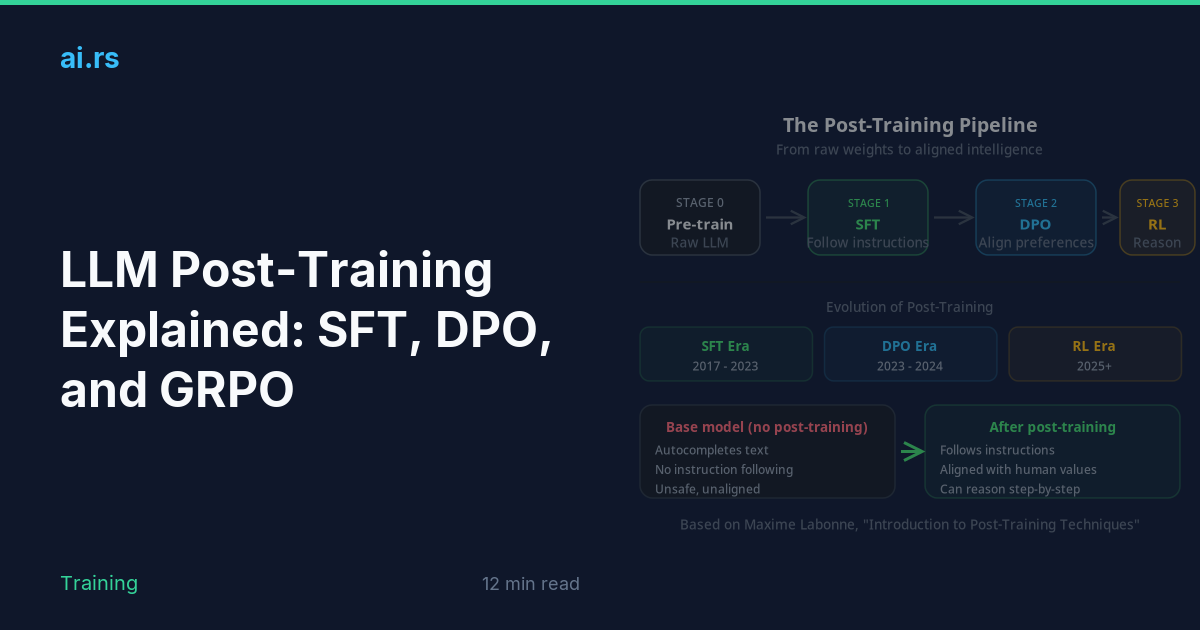 ai.rs

LLM Post-Training Explained: SFT, DPO, and GRPO

Training

12 min read

The Post-Training Pipeline
From raw weights to aligned intelligence

STAGE 0
Pre-train
Raw LLM

STAGE 1
SFT
Follow instructions

STAGE 2
DPO
Align preferences

STAGE 3
RL
Reason

Evolution of Post-Training

SFT Era
2017 - 2023

DPO Era
2023 - 2024

RL Era
2025+

Base model (no post-training)
Autocompletes text
No instruction following
Unsafe, unaligned

After post-training
Follows instructions
Aligned with human values
Can reason step-by-step

Based on Maxime Labonne, "Introduction to Post-Training Techniques"